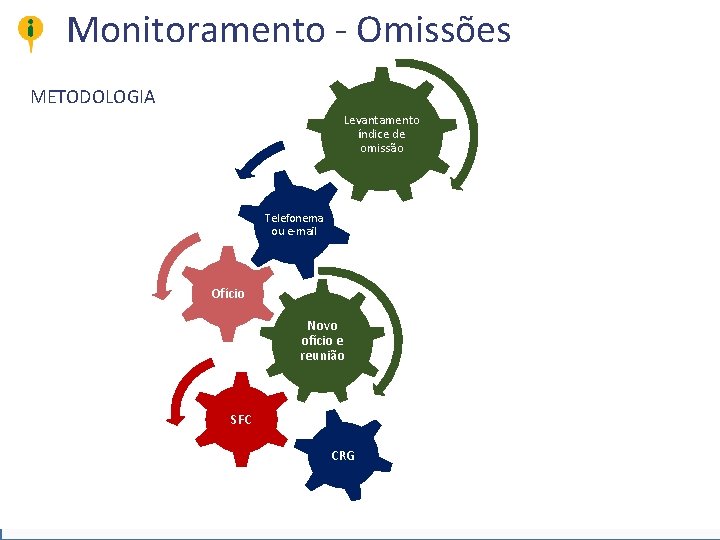 Monitoramento - Omissões

METODOLOGIA

Levantamento índice de omissão

Telefonema ou e-mail

Ofício

Novo ofício e reunião

SFC

CRG